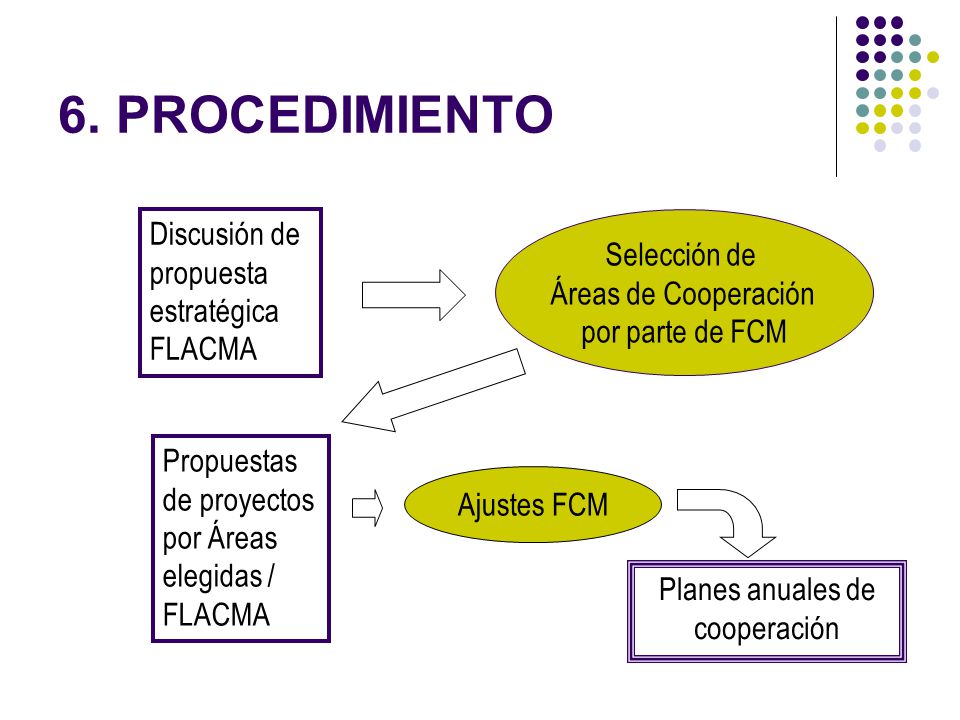 6. PROCEDIMIENTO

Discusión de propuesta estratégica FLACMA

Selección de Áreas de Cooperación por parte de FCM

Propuestas de proyectos por Áreas elegidas / FLACMA

Ajustes FCM

Planes anuales de cooperación